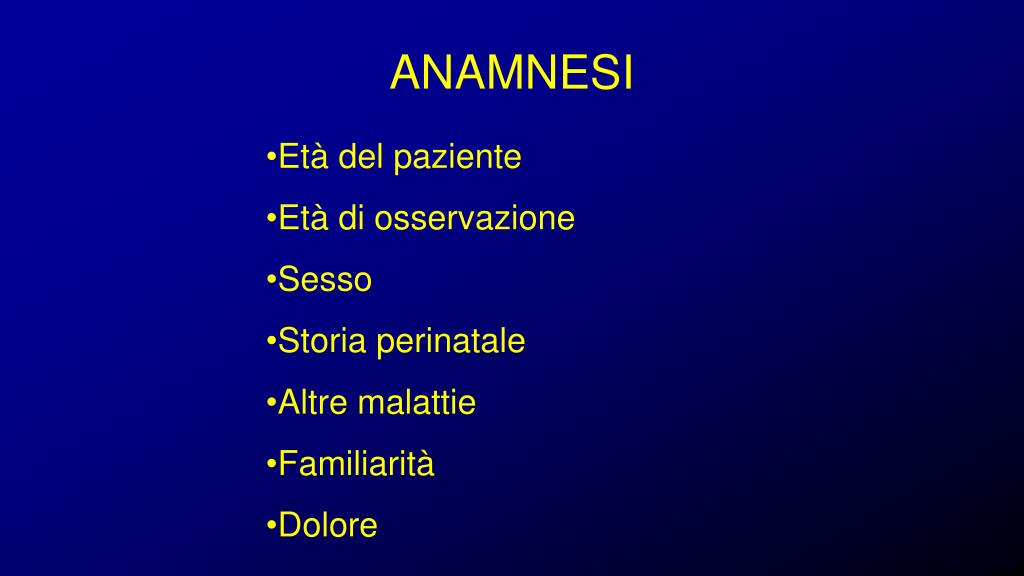 ANAMNESI

•Età del paziente
•Età di osservazione
•Sesso
•Storia perinatale
•Altre malattie
•Familiarità
•Dolore